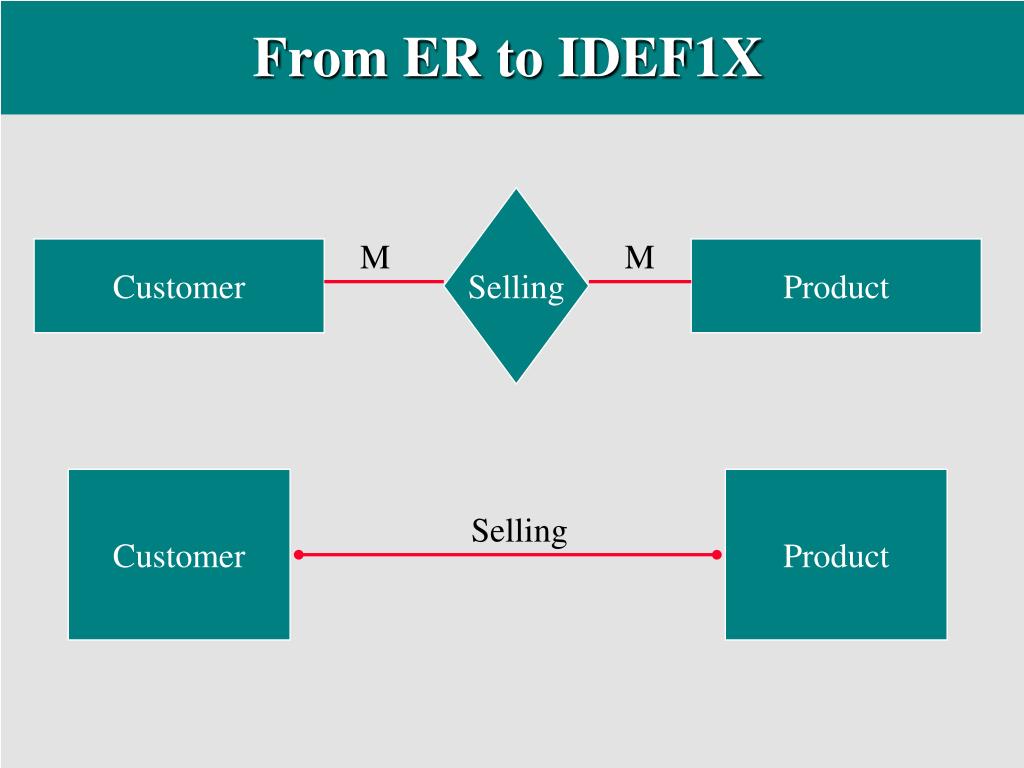 From ER to IDEF1X

Customer

M

Selling

M

Product

Customer

Selling

Product